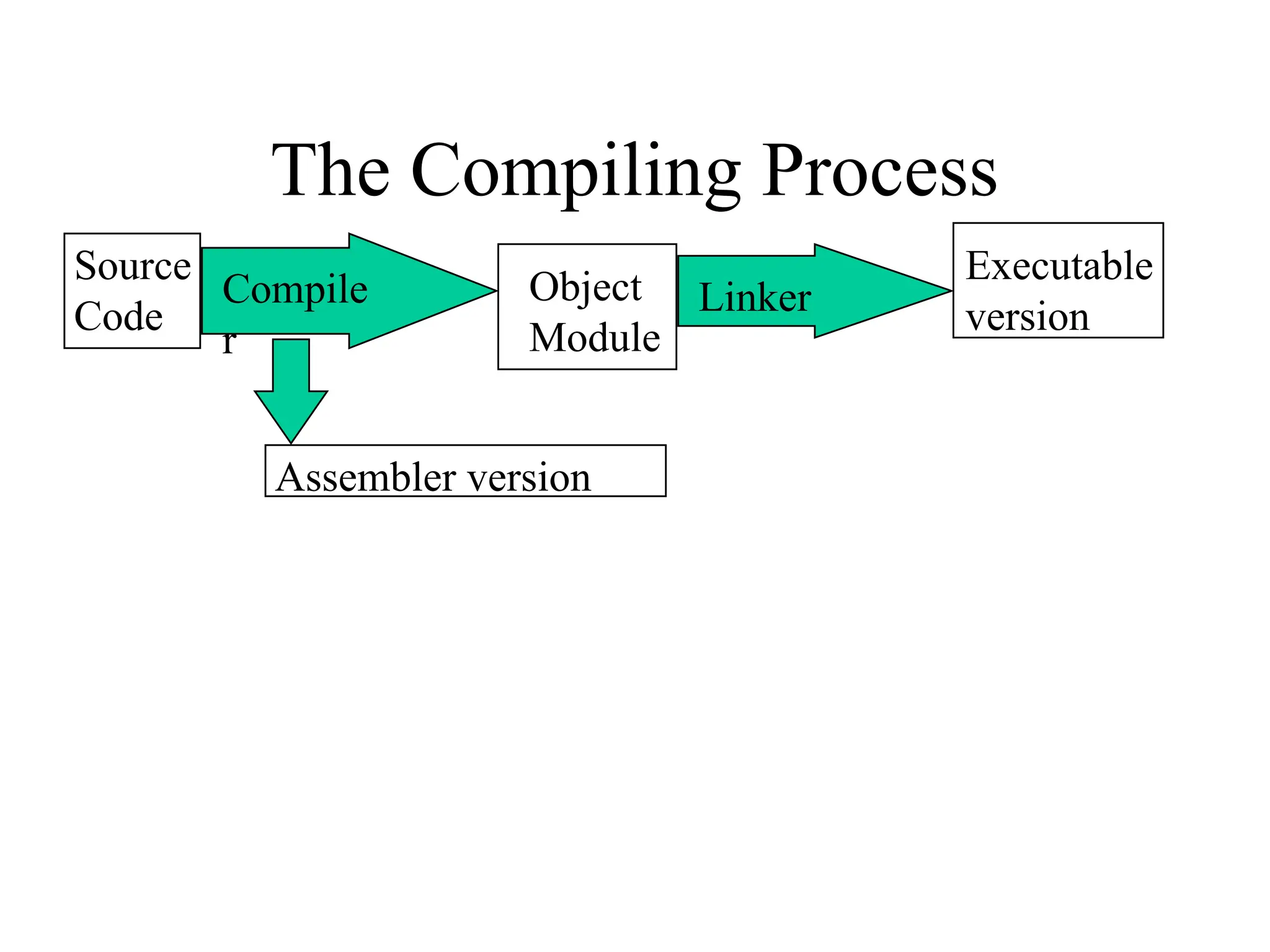 The Compiling Process

Source Code

Compile
r

Object Module

Linker

Executable version

Assembler version